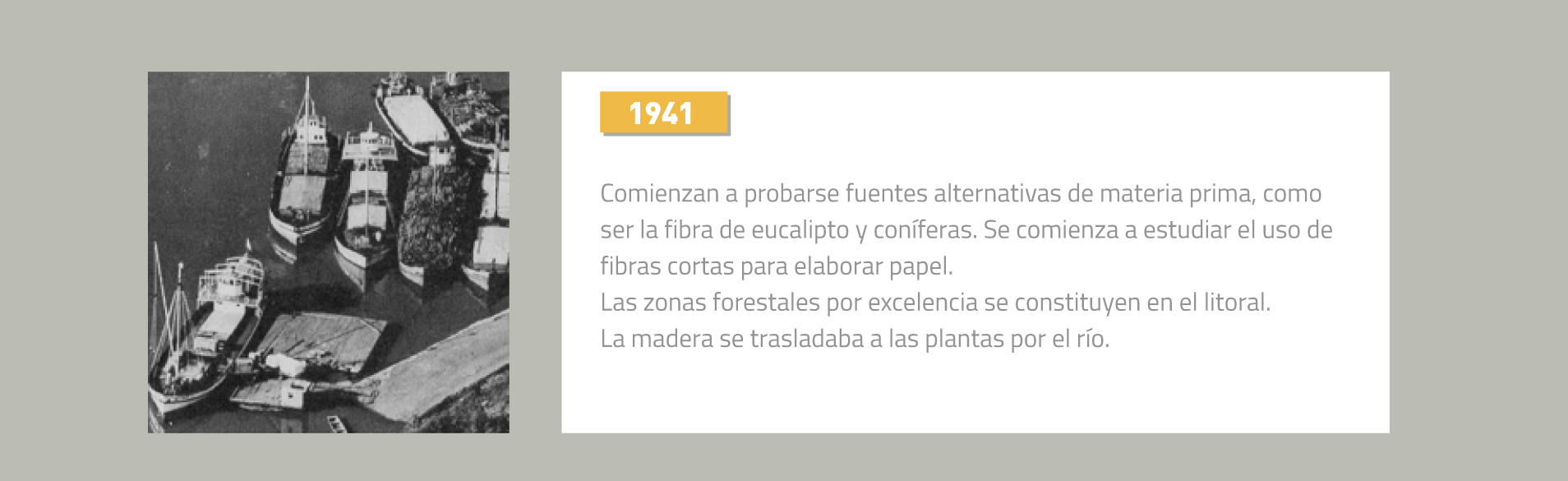 1941

Comienzan a probarse fuentes alternativas de materia prima, como ser la fibra de eucalipto y coníferas. Se comienza a estudiar el uso de fibras cortas para elaborar papel.
Las zonas forestales por excelencia se constituyen en el litoral.
La madera se trasladaba a las plantas por el río.